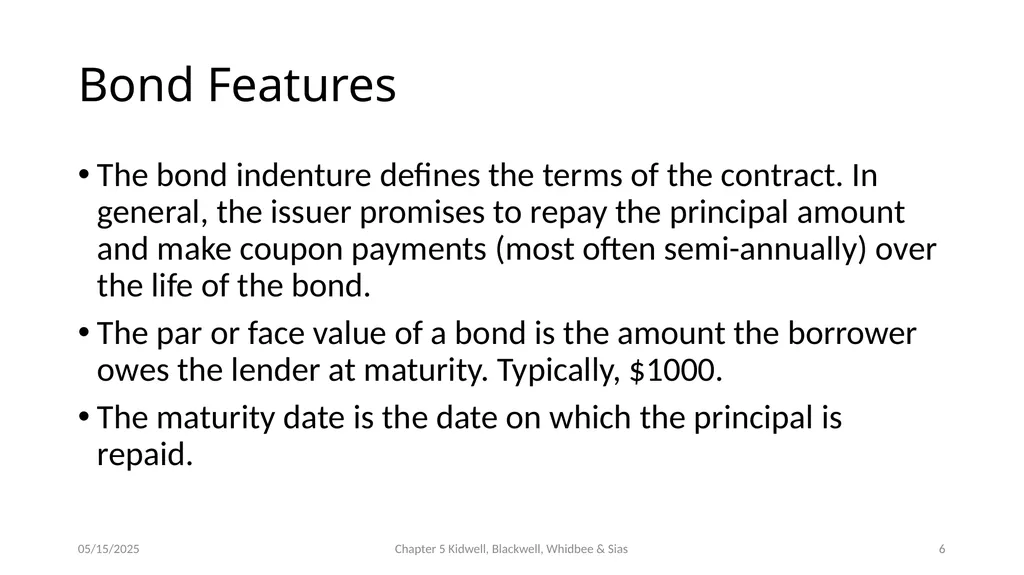 Bond Features

• The bond indenture defines the terms of the contract. In general, the issuer promises to repay the principal amount and make coupon payments (most often semi-annually) over the life of the bond.

• The par or face value of a bond is the amount the borrower owes the lender at maturity. Typically, \$1000.

• The maturity date is the date on which the principal is repaid.

05/15/2025

Chapter 5 Kidwell, Blackwell, Whidbee & Sias

6